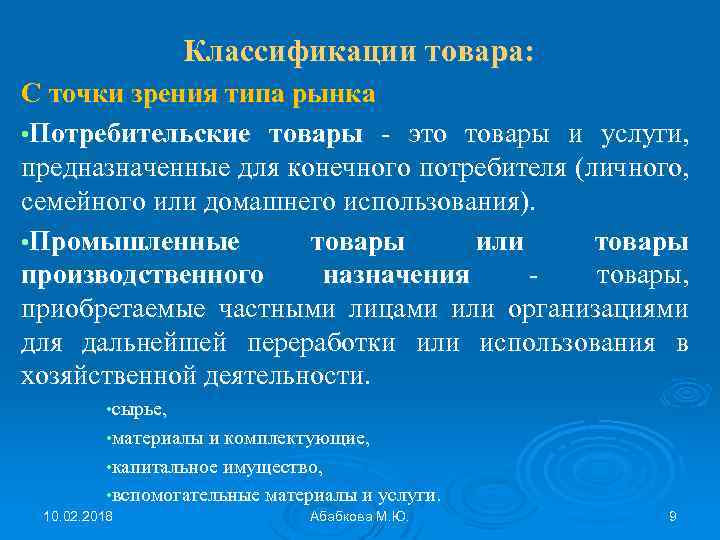 Классификации товара:

С точки зрения типа рынка

•Потребительские товары - это товары и услуги, предназначенные для конечного потребителя (личного, семейного или домашнего использования).

•Промышленные товары или товары производственного назначения - товары, приобретаемые частными лицами или организациями для дальнейшей переработки или использования в хозяйственной деятельности.

•сырье,

•материалы и комплектующие,

•капитальное имущество,

•вспомогательные материалы и услуги.

10.02.2018

Абабкова М.Ю.

9